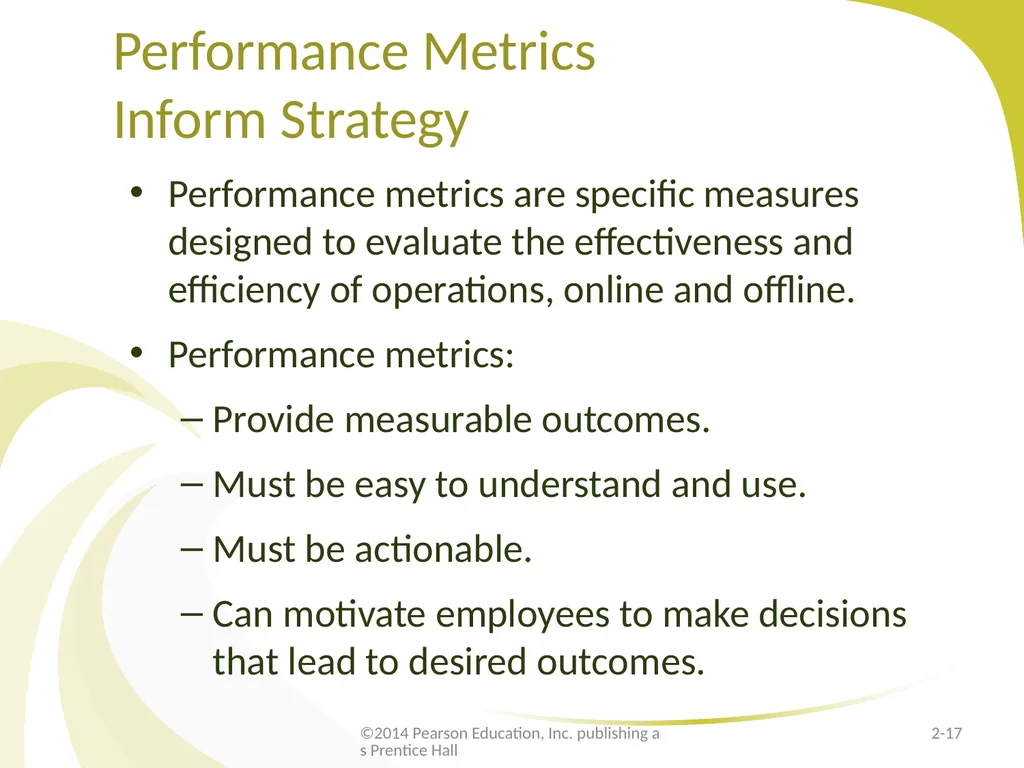 Performance Metrics
Inform Strategy

• Performance metrics are specific measures designed to evaluate the effectiveness and efficiency of operations, online and offline.

• Performance metrics:
– Provide measurable outcomes.
– Must be easy to understand and use.
– Must be actionable.
– Can motivate employees to make decisions that lead to desired outcomes.

©2014 Pearson Education, Inc. publishing a s Prentice Hall

2-17